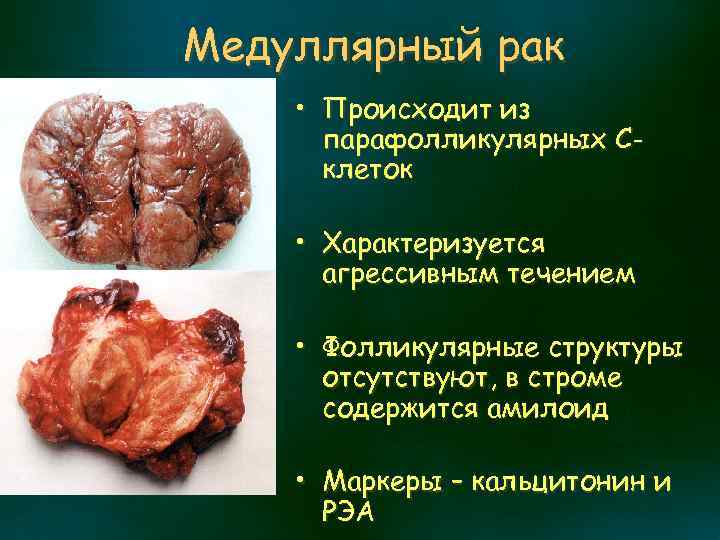 Медуллярный рак

• Происходит из парафолликулярных С-клеток

• Характеризуется агрессивным течением

• Фолликулярные структуры отсутствуют, в строме содержится амилоид

• Маркеры – кальцитонин и РЭА